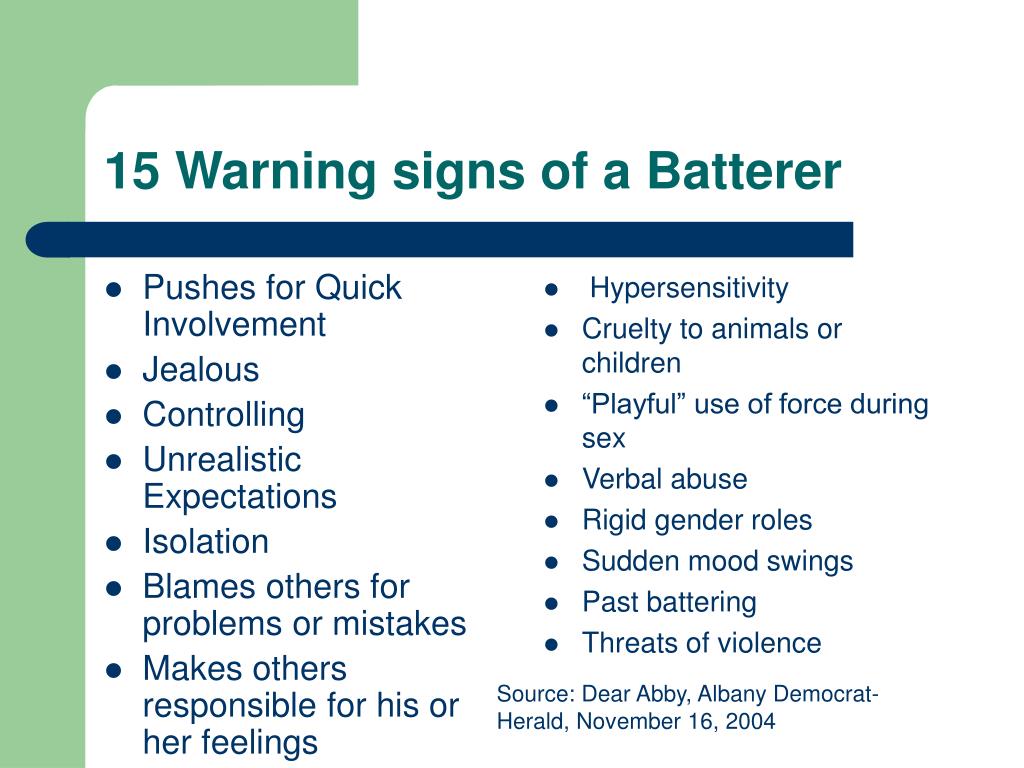 15 Warning signs of a Batterer

- Pushes for Quick Involvement
- Jealous
- Controlling
- Unrealistic Expectations
- Isolation
- Blames others for problems or mistakes
- Makes others responsible for his or her feelings

- Hypersensitivity
- Cruelty to animals or children
- “Playful” use of force during sex
- Verbal abuse
- Rigid gender roles
- Sudden mood swings
- Past battering
- Threats of violence

Source: Dear Abby, Albany Democrat-Herald, November 16, 2004